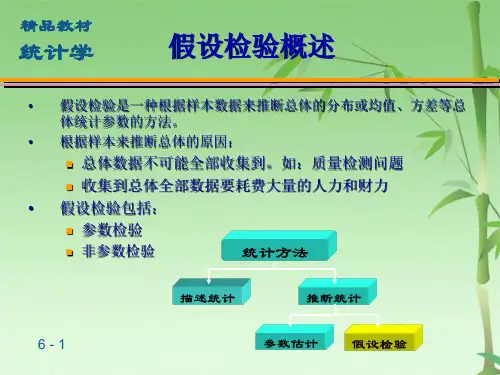 精品教材
统计学

假设检验概述

• 假设检验是一种根据样本数据来推断总体的分布或均值、方差等总体统计参数的方法。
• 根据样本来推断总体的原因：
 ▪ 总体数据不可能全部收集到。如：质量检测问题
 ▪ 收集到总体全部数据要耗费大量的人力和财力
• 假设检验包括：
 ▪ 参数检验
 ▪ 非参数检验

统计方法
描述统计
推断统计
参数估计
假设检验

6 - 1